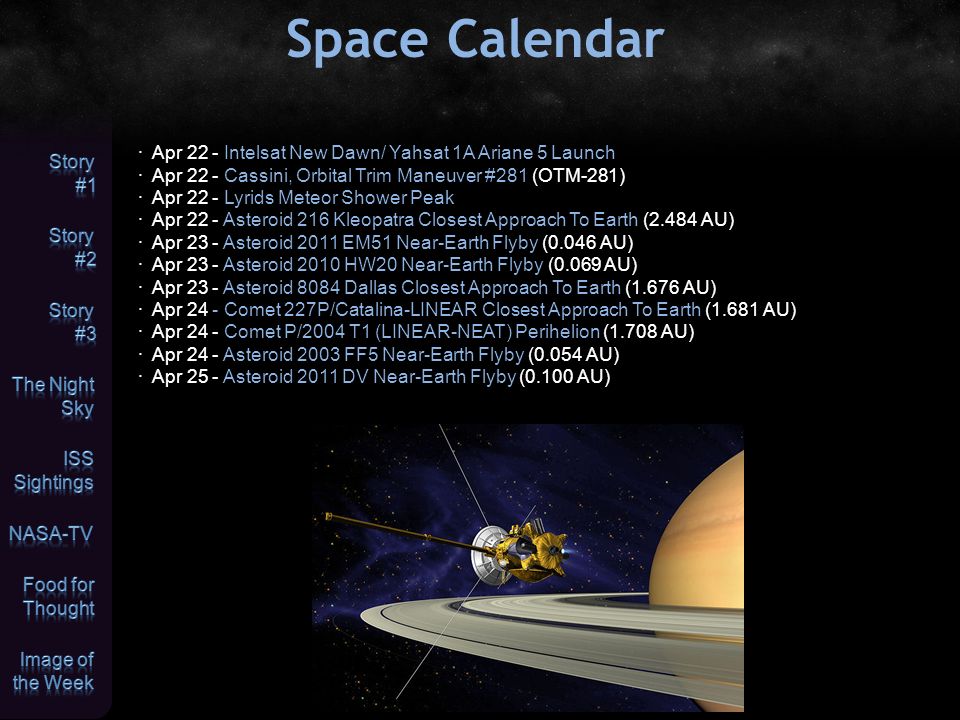 Space Calendar

Story #1

Story #2

Story #3

The Night Sky

ISS Sightings

NASA-TV

Food for Thought

Image of the Week

· Apr 22 - Intelsat New Dawn/ Yahsat 1A Ariane 5 Launch
· Apr 22 - Cassini, Orbital Trim Maneuver #281 (OTM-281)
· Apr 22 - Lyrids Meteor Shower Peak
· Apr 22 - Asteroid 216 Kleopatra Closest Approach To Earth (2.484 AU)
· Apr 23 - Asteroid 2011 EM51 Near-Earth Flyby (0.046 AU)
· Apr 23 - Asteroid 2010 HW20 Near-Earth Flyby (0.069 AU)
· Apr 23 - Asteroid 8084 Dallas Closest Approach To Earth (1.676 AU)
· Apr 24 - Comet 227P/Catalina-LINEAR Closest Approach To Earth (1.681 AU)
· Apr 24 - Comet P/2004 T1 (LINEAR-NEAT) Perihelion (1.708 AU)
· Apr 24 - Asteroid 2003 FF5 Near-Earth Flyby (0.054 AU)
· Apr 25 - Asteroid 2011 DV Near-Earth Flyby (0.100 AU)